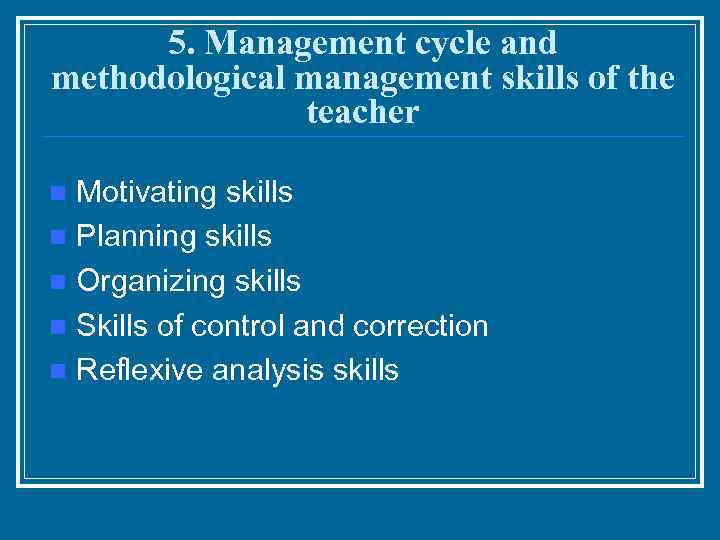 5. Management cycle and methodological management skills of the teacher

- Motivating skills
- Planning skills
- Organizing skills
- Skills of control and correction
- Reflexive analysis skills